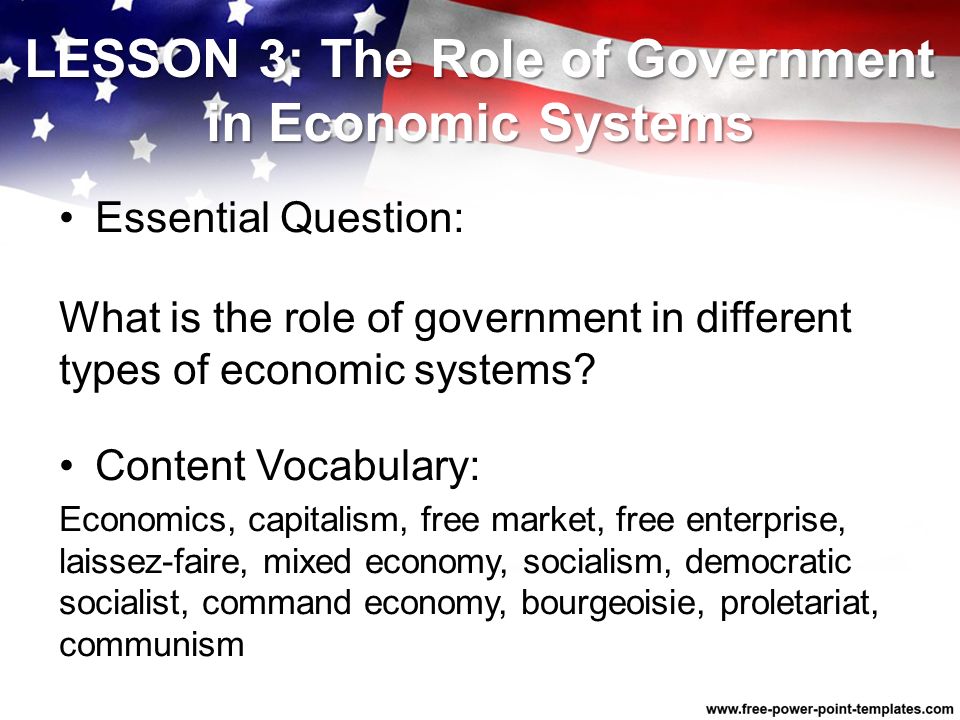 LESSON 3: The Role of Government in Economic Systems

• Essential Question:

What is the role of government in different types of economic systems?

• Content Vocabulary:

Economics, capitalism, free market, free enterprise, laissez-faire, mixed economy, socialism, democratic socialist, command economy, bourgeoisie, proletariat, communism

www.free-power-point-templates.com